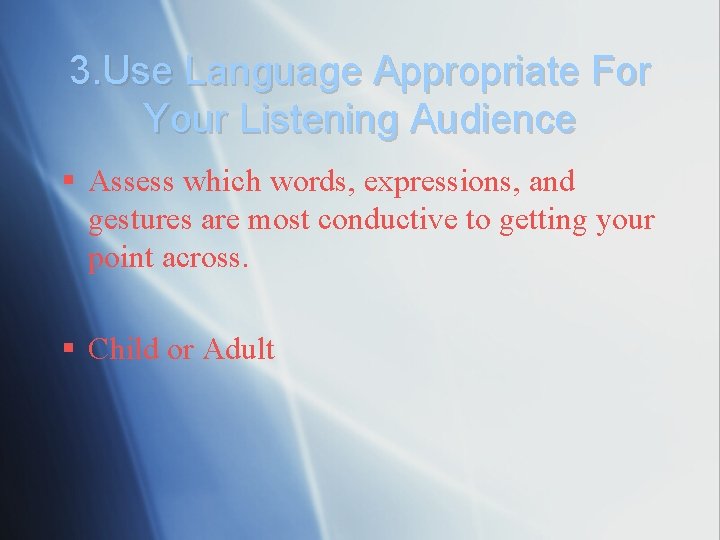 3.Use Language Appropriate For Your Listening Audience

▪ Assess which words, expressions, and gestures are most conductive to getting your point across.

▪ Child or Adult